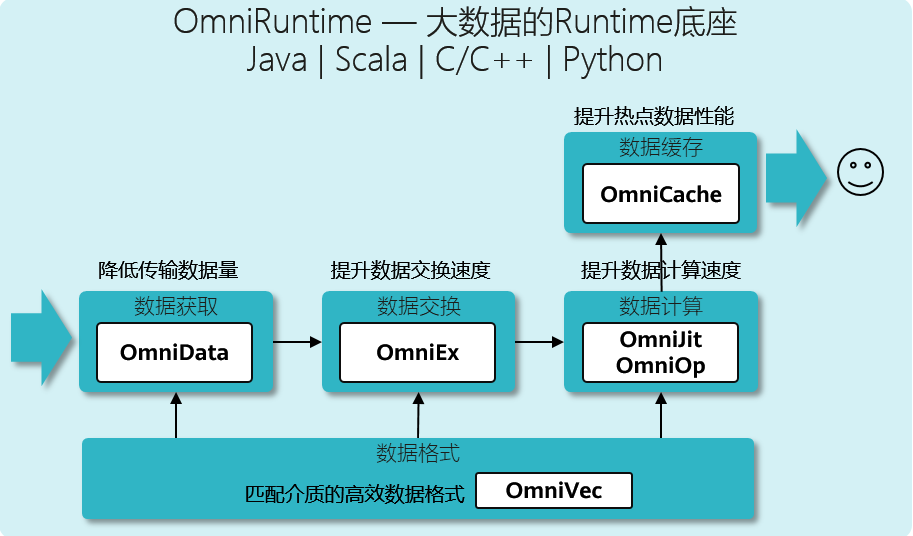 OmniRuntime — 大数据的Runtime底座
Java | Scala | C/C++ | Python

提升热点数据性能

数据缓存

OmniCache

降低传输数据量

数据获取

OmniData

提升数据交换速度

数据交换

OmniEx

提升数据计算速度

数据计算

OmniJit
OmniOp

数据格式

匹配介质的高效数据格式

OmniVec